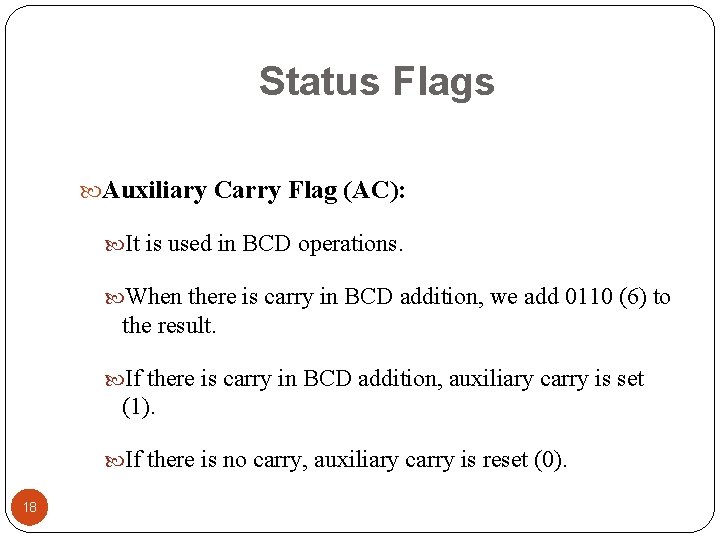 Status Flags

Auxiliary Carry Flag (AC):

It is used in BCD operations.

When there is carry in BCD addition, we add 0110 (6) to the result.

If there is carry in BCD addition, auxiliary carry is set (1).

If there is no carry, auxiliary carry is reset (0).

18